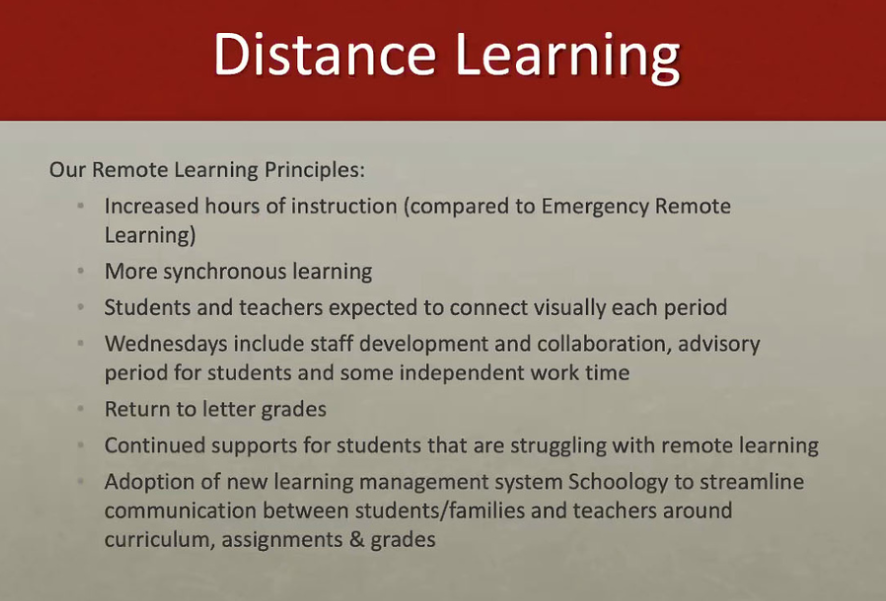 Distance Learning

Our Remote Learning Principles:

- Increased hours of instruction (compared to Emergency Remote Learning)
- More synchronous learning
- Students and teachers expected to connect visually each period
- Wednesdays include staff development and collaboration, advisory period for students and some independent work time
- Return to letter grades
- Continued supports for students that are struggling with remote learning
- Adoption of new learning management system Schoology to streamline communication between students/families and teachers around curriculum, assignments & grades